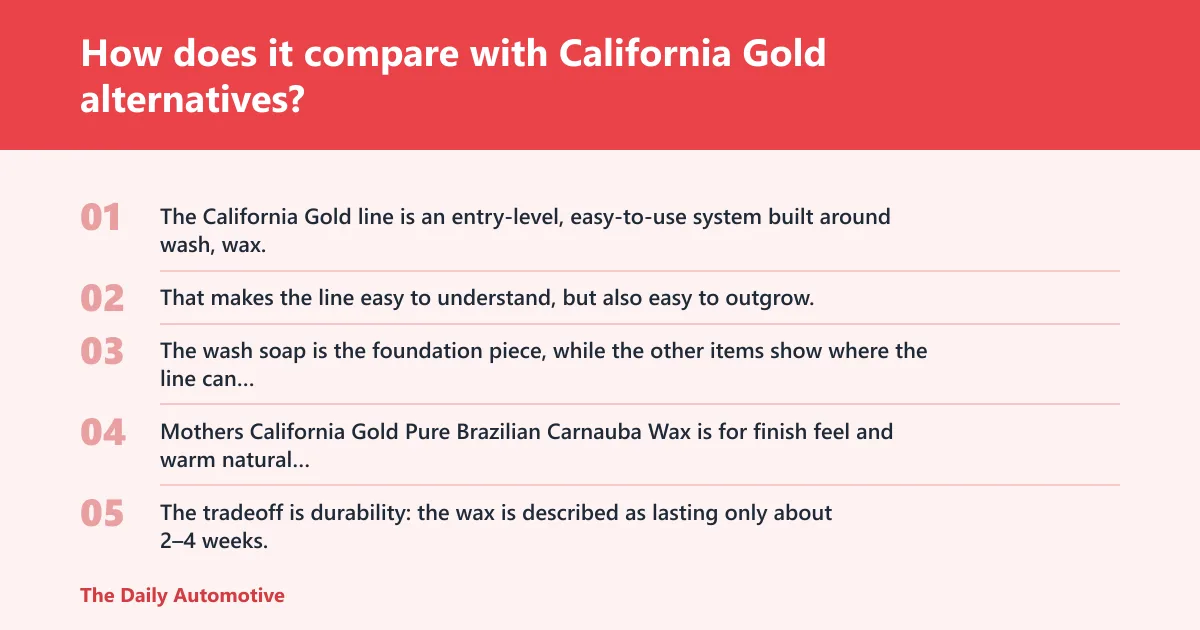 How does it compare with California Gold alternatives?

01 The California Gold line is an entry-level, easy-to-use system built around wash, wax.

02 That makes the line easy to understand, but also easy to outgrow.

03 The wash soap is the foundation piece, while the other items show where the line can...

04 Mothers California Gold Pure Brazilian Carnauba Wax is for finish feel and warm natural...

05 The tradeoff is durability: the wax is described as lasting only about 2–4 weeks.

The Daily Automotive